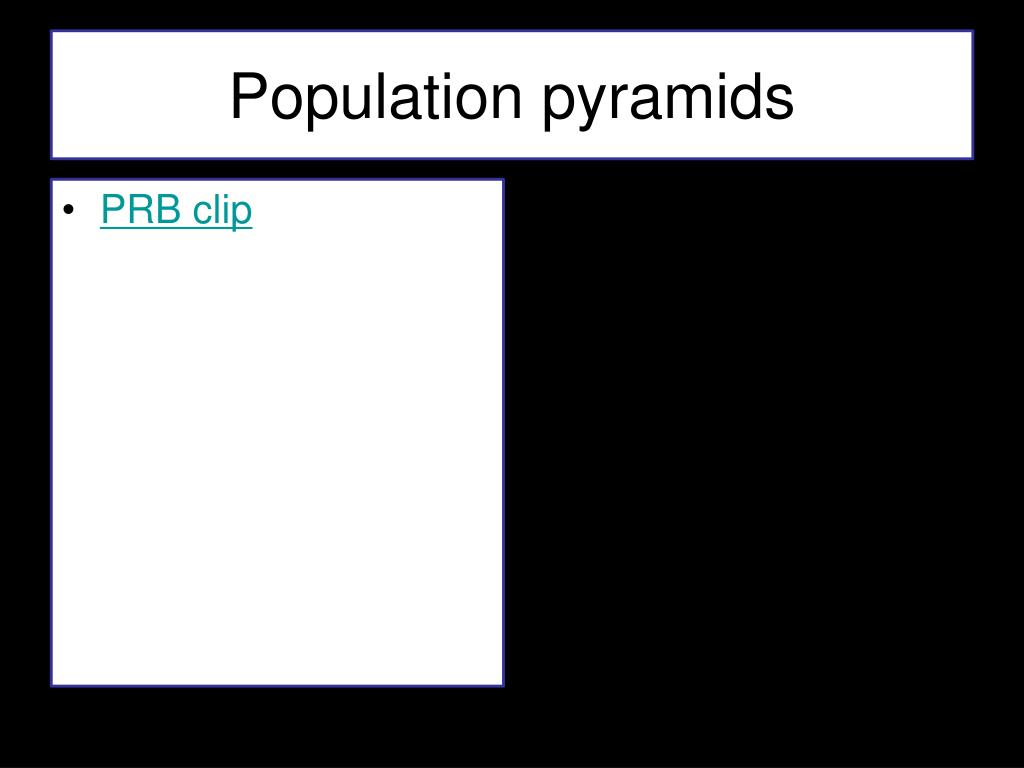 Population pyramids

• PRB clip